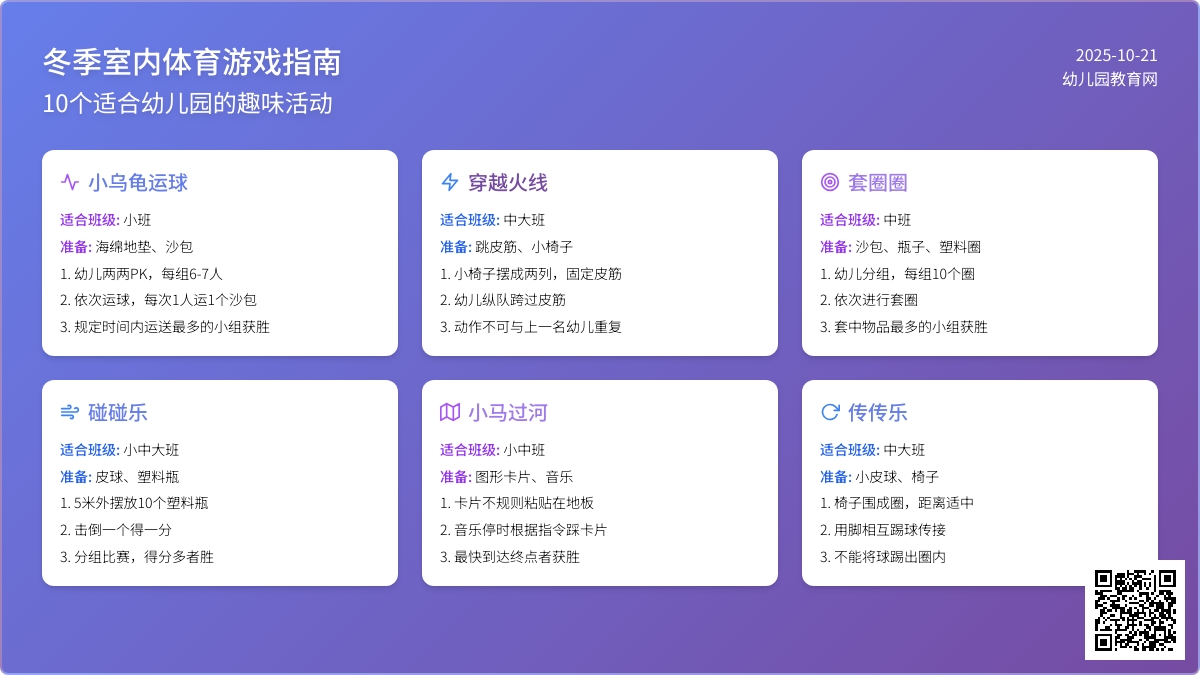 冬季室内体育游戏指南
10个适合幼儿园的趣味活动

2025-10-21
幼儿园教育网

小乌龟运球
适合班级: 小班
准备: 海绵地垫、沙包
1. 幼儿两两PK，每组6-7人
2. 依次运球，每次1人运1个沙包
3. 规定时间内运送最多的小组获胜

穿越火线
适合班级: 中大班
准备: 跳皮筋、小椅子
1. 小椅子摆成两列，固定皮筋
2. 幼儿纵队跨过皮筋
3. 动作不可与上一名幼儿重复

套圈圈
适合班级: 中班
准备: 沙包、瓶子、塑料圈
1. 幼儿分组，每组10个圈
2. 依次进行套圈
3. 套中物品最多的小组获胜

碰碰乐
适合班级: 小中大班
准备: 皮球、塑料瓶
1. 5米外摆放10个塑料瓶
2. 击倒一个得一分
3. 分组比赛，得分多者胜

小马过河
适合班级: 小中班
准备: 图形卡片、音乐
1. 卡片不规则粘贴在地板
2. 音乐停时根据指令踩卡片
3. 最快到达终点者获胜

传传乐
适合班级: 中大班
准备: 小皮球、椅子
1. 椅子围成圈，距离适中
2. 用脚相互踢球传接
3. 不能将球踢出圈内